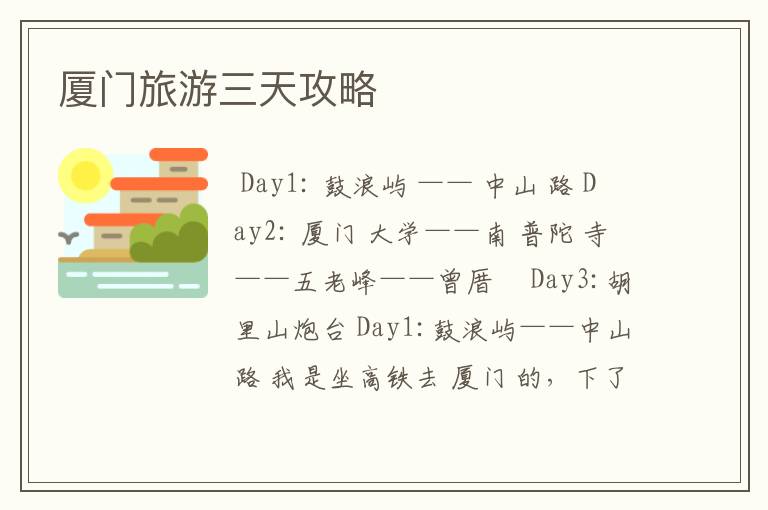 厦门旅游三天攻略

Day1: 鼓浪屿 —— 中山路 Day2: 厦门大学——南普陀寺——五老峰——曾厝 Day3: 胡里山炮台 Day1: 鼓浪屿——中山路 我是坐高铁去厦门的，下了